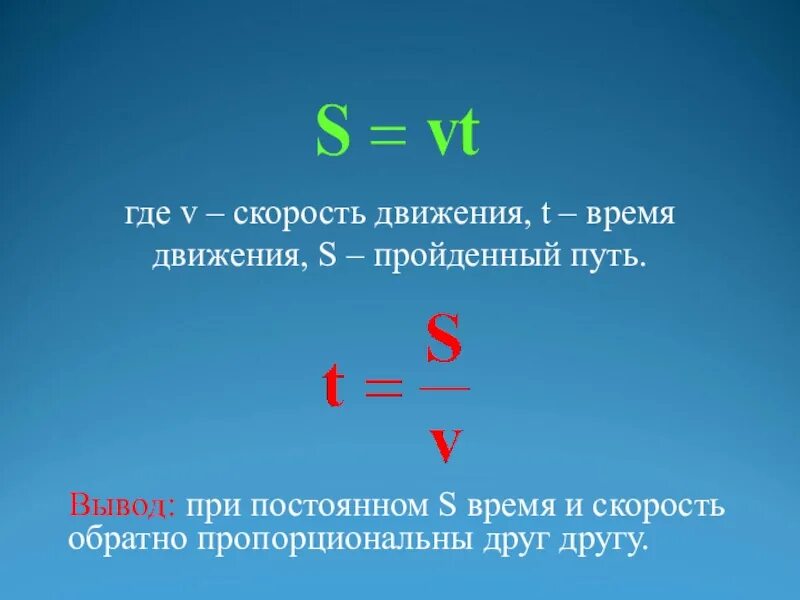 $S = vt$

где v – скорость движения, t – время движения, S – пройденный путь.

$t = \frac{S}{v}$

Вывод: при постоянном S время и скорость обратно пропорциональны друг другу.